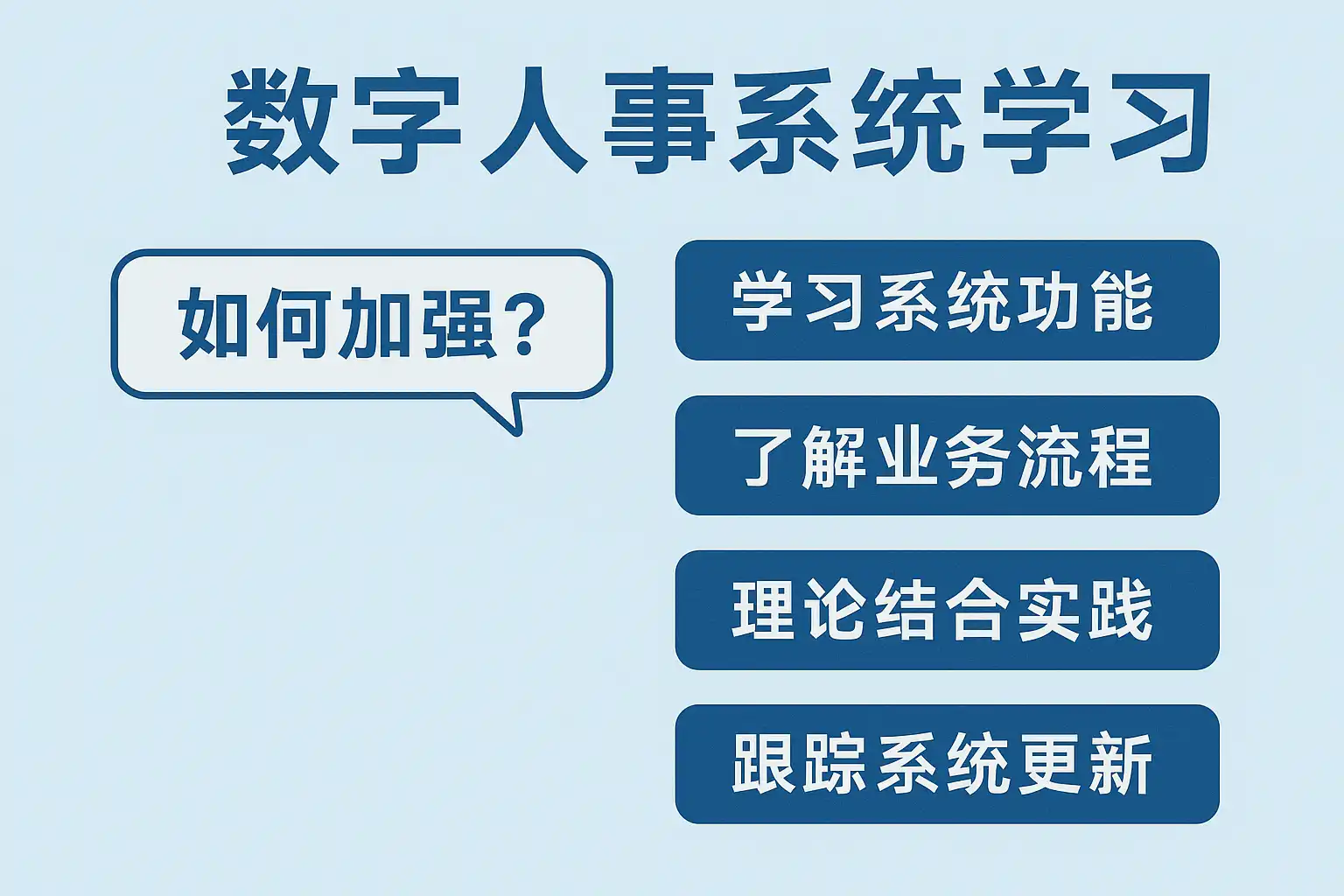 数字人事系统学习

如何加强？

学习系统功能

了解业务流程

理论结合实践

跟踪系统更新